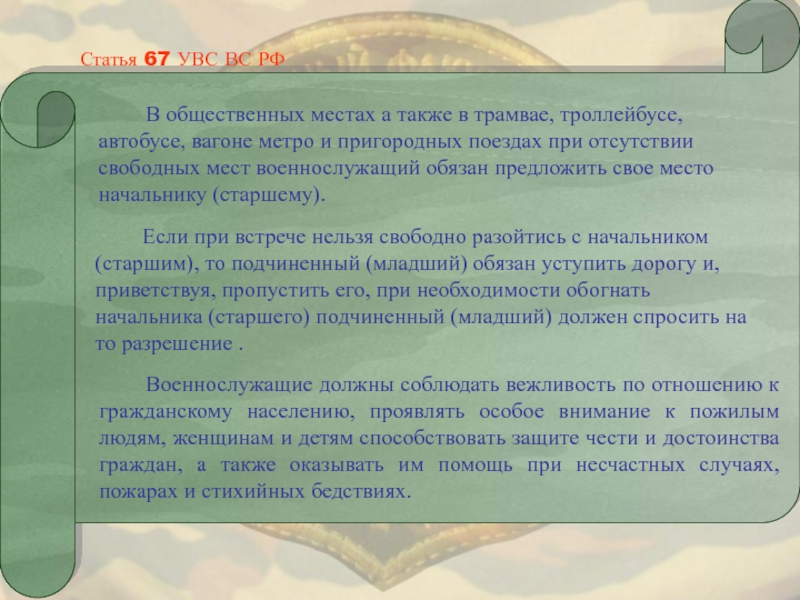 Статья 67 УВС ВС РФ

В общественных местах а также в трамвае, троллейбусе, автобусе, вагоне метро и пригородных поездах при отсутствии свободных мест военнослужащий обязан предложить свое место начальнику (старшему).

Если при встрече нельзя свободно разойтись с начальником (старшим), то подчиненный (младший) обязан уступить дорогу и, приветствуя, пропустить его, при необходимости обогнать начальника (старшего) подчиненный (младший) должен спросить на то разрешение .

Военнослужащие должны соблюдать вежливость по отношению к гражданскому населению, проявлять особое внимание к пожилым людям, женщинам и детям способствовать защите чести и достоинства граждан, а также оказывать им помощь при несчастных случаях, пожарах и стихийных бедствиях.